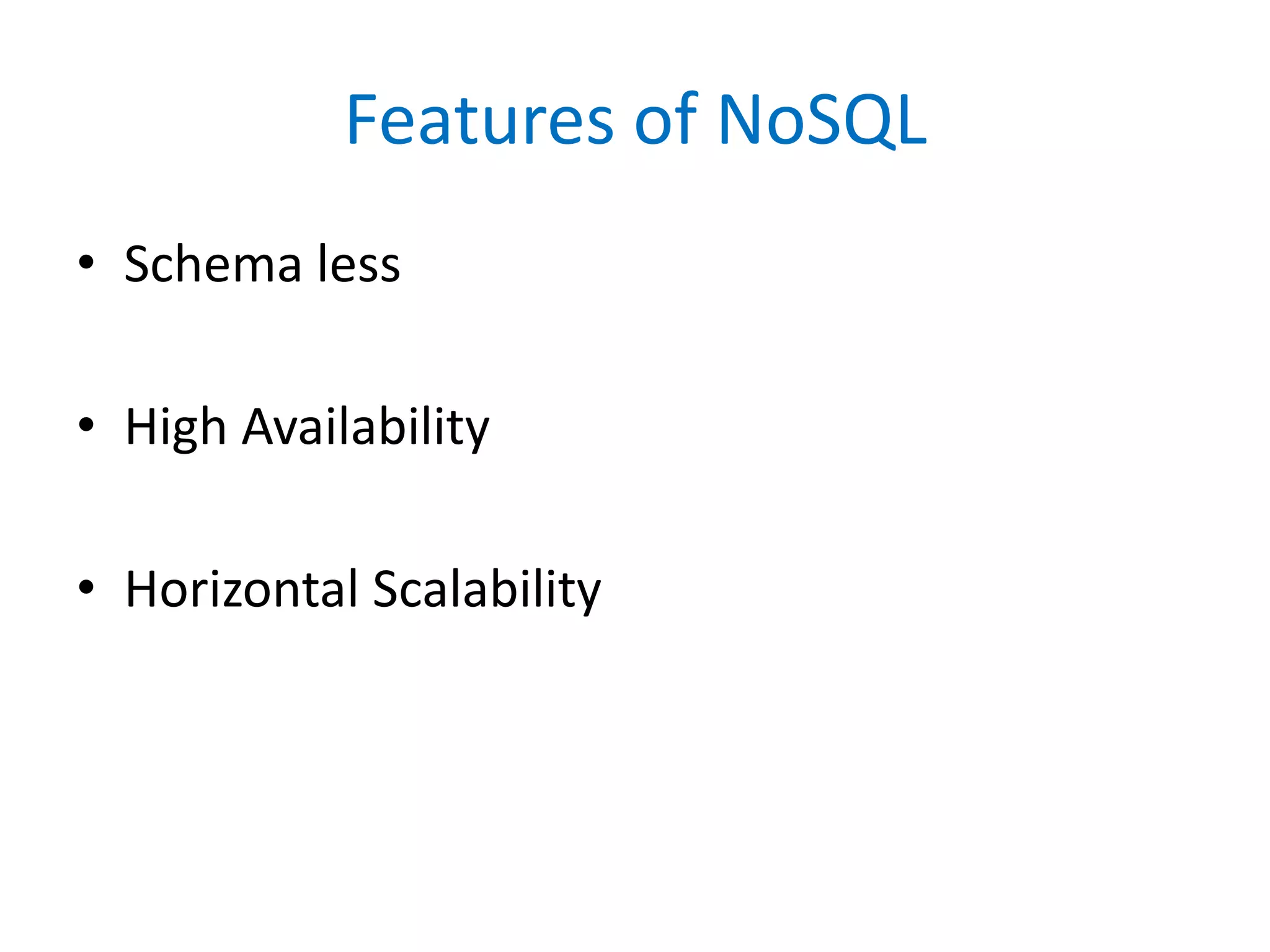 Features of NoSQL

• Schema less

• High Availability

• Horizontal Scalability